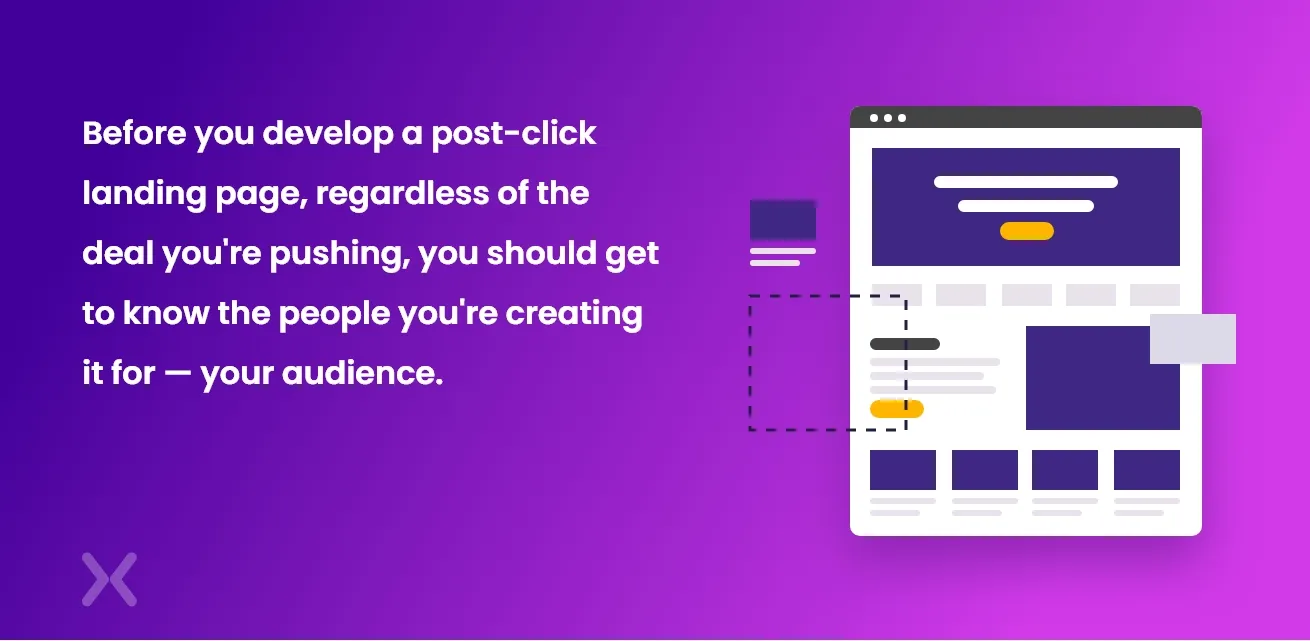 Before you develop a post-click landing page, regardless of the deal you're pushing, you should get to know the people you're creating it for — your audience.